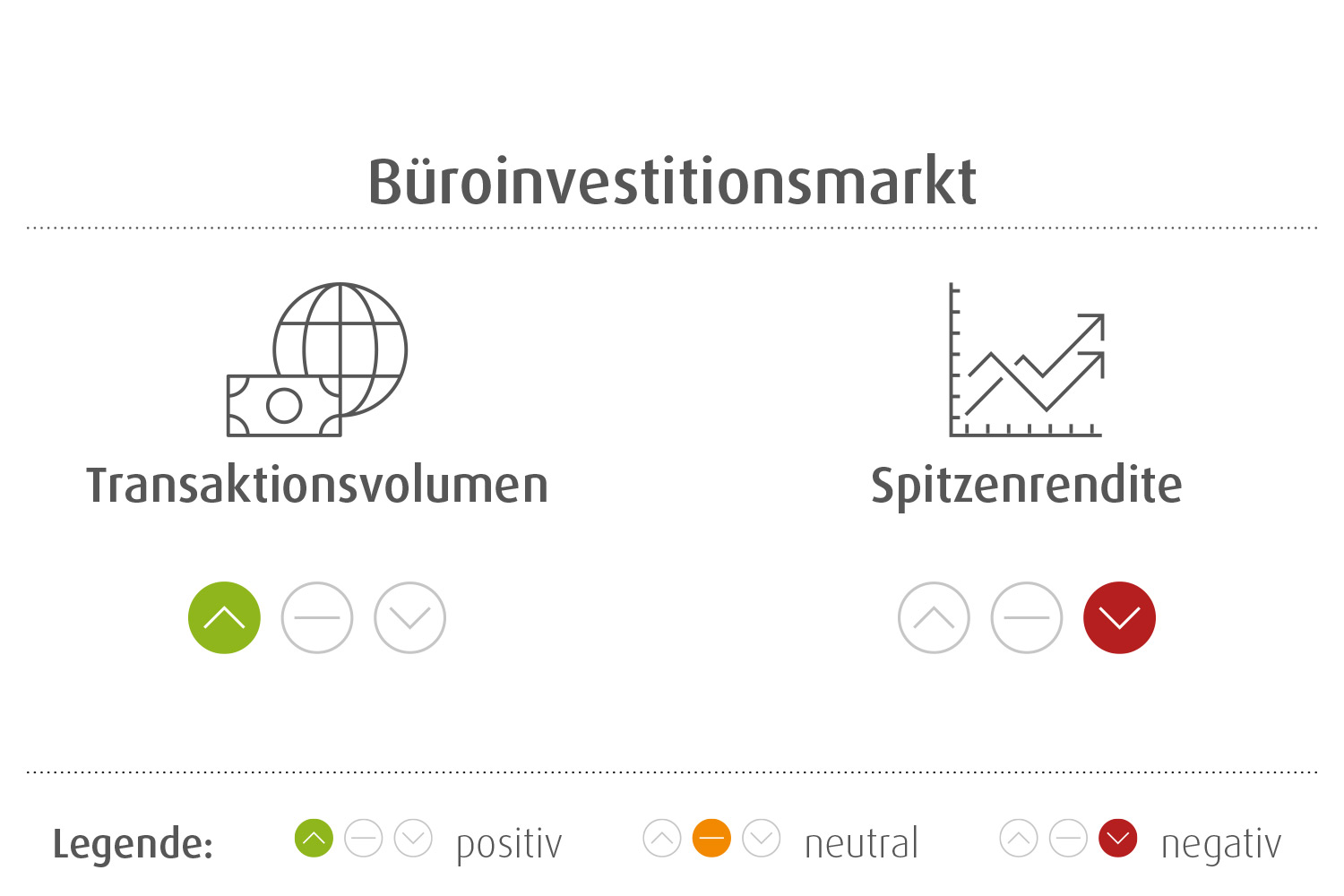 Büroinvestitionsmarkt

Transaktionsvolumen

Spitzenrendite

Legende: positiv neutral negativ